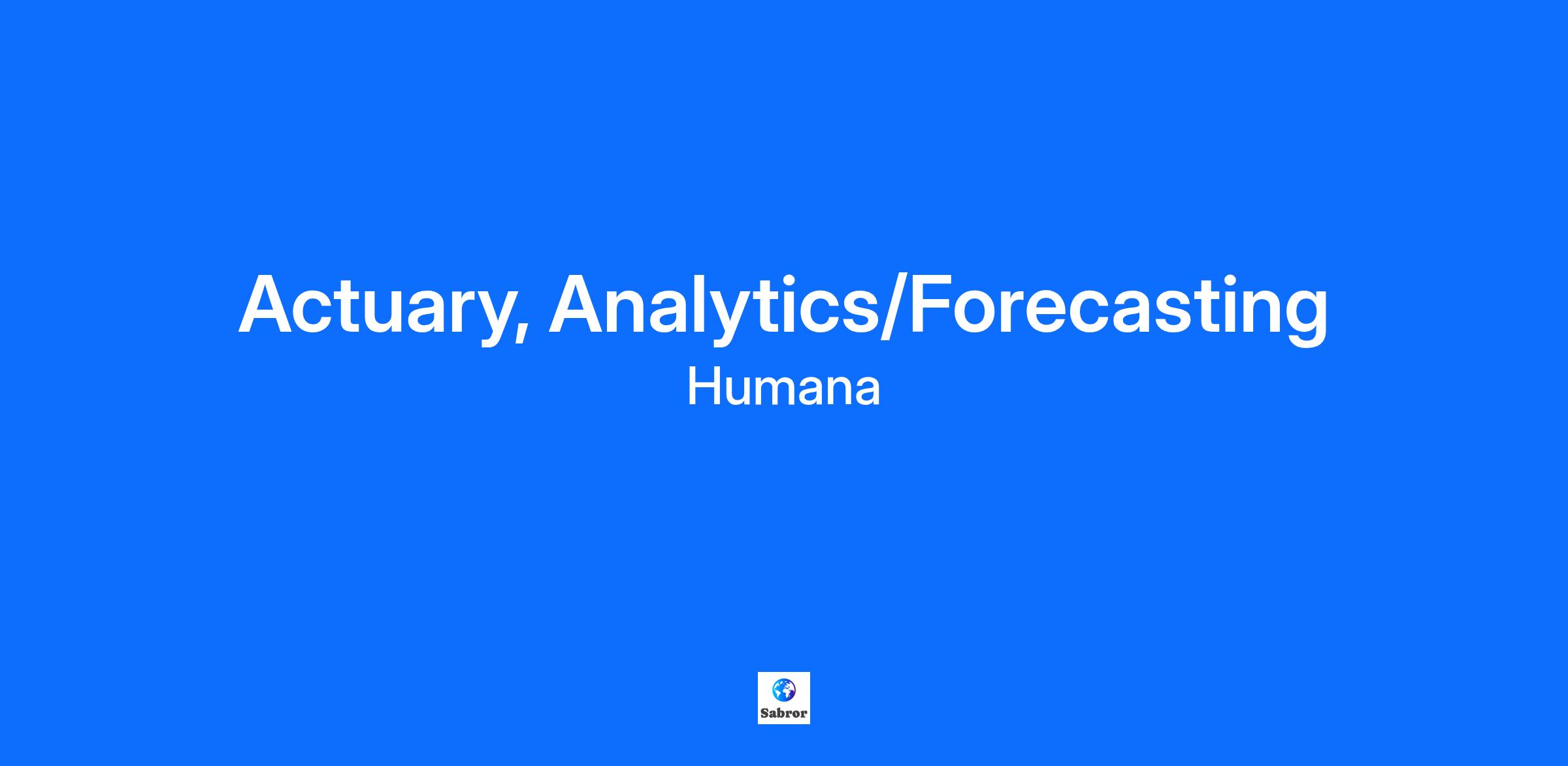 Actuary, Analytics/Forecasting

Humana

Sabror